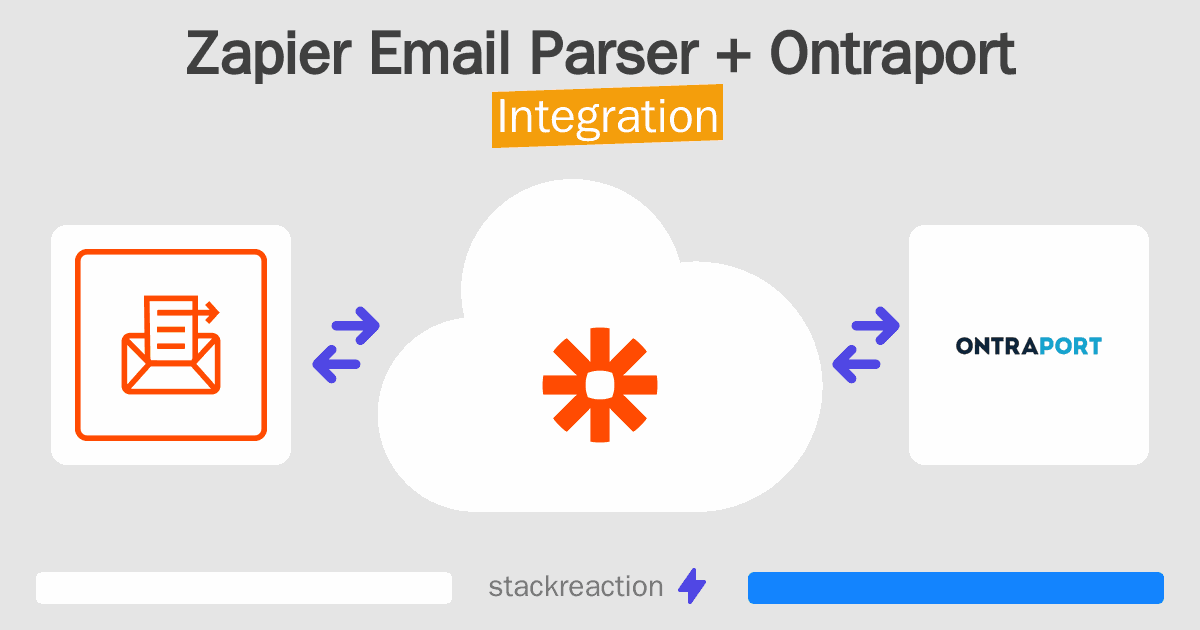 Zapier Email Parser + Ontraport
Integration

ONTRAPORT

stackreaction